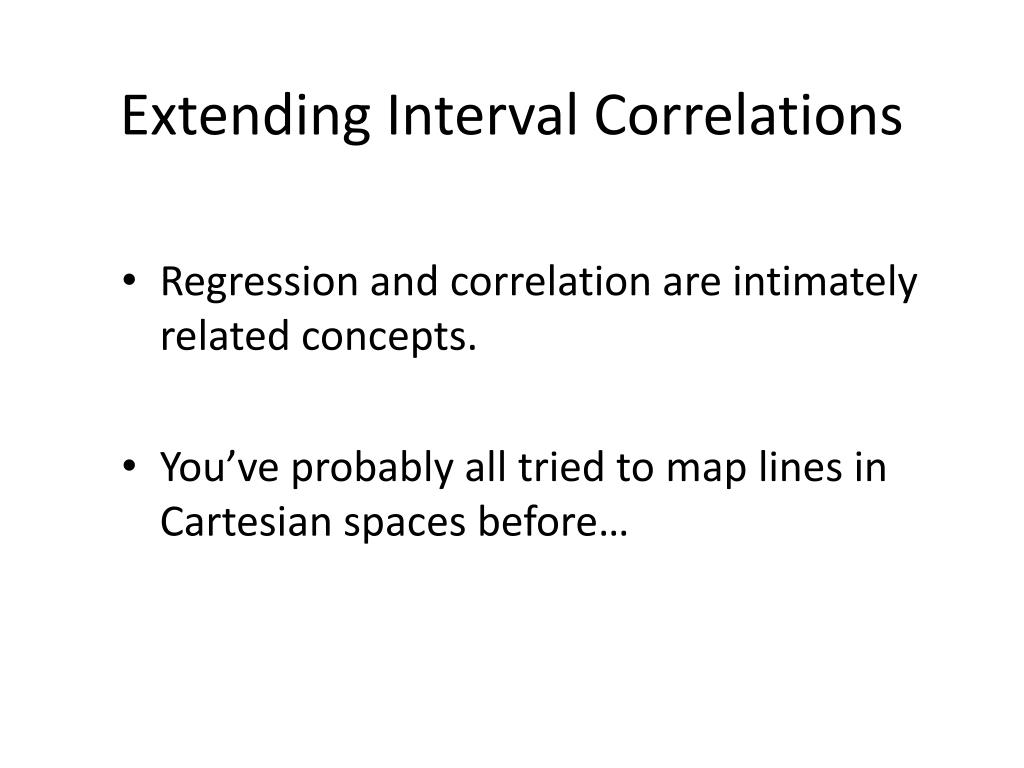 Extending Interval Correlations

• Regression and correlation are intimately related concepts.

• You’ve probably all tried to map lines in Cartesian spaces before…